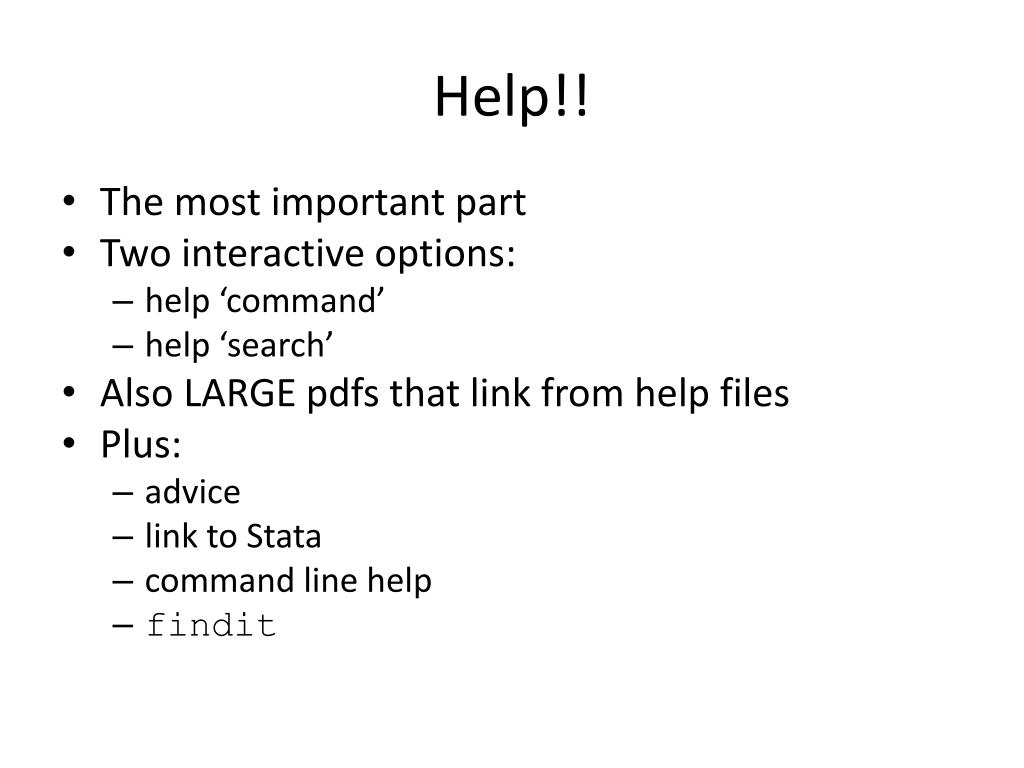 Help!!

• The most important part
• Two interactive options:
  – help ‘command’
  – help ‘search’
• Also LARGE pdfs that link from help files
• Plus:
  – advice
  – link to Stata
  – command line help
  – findit